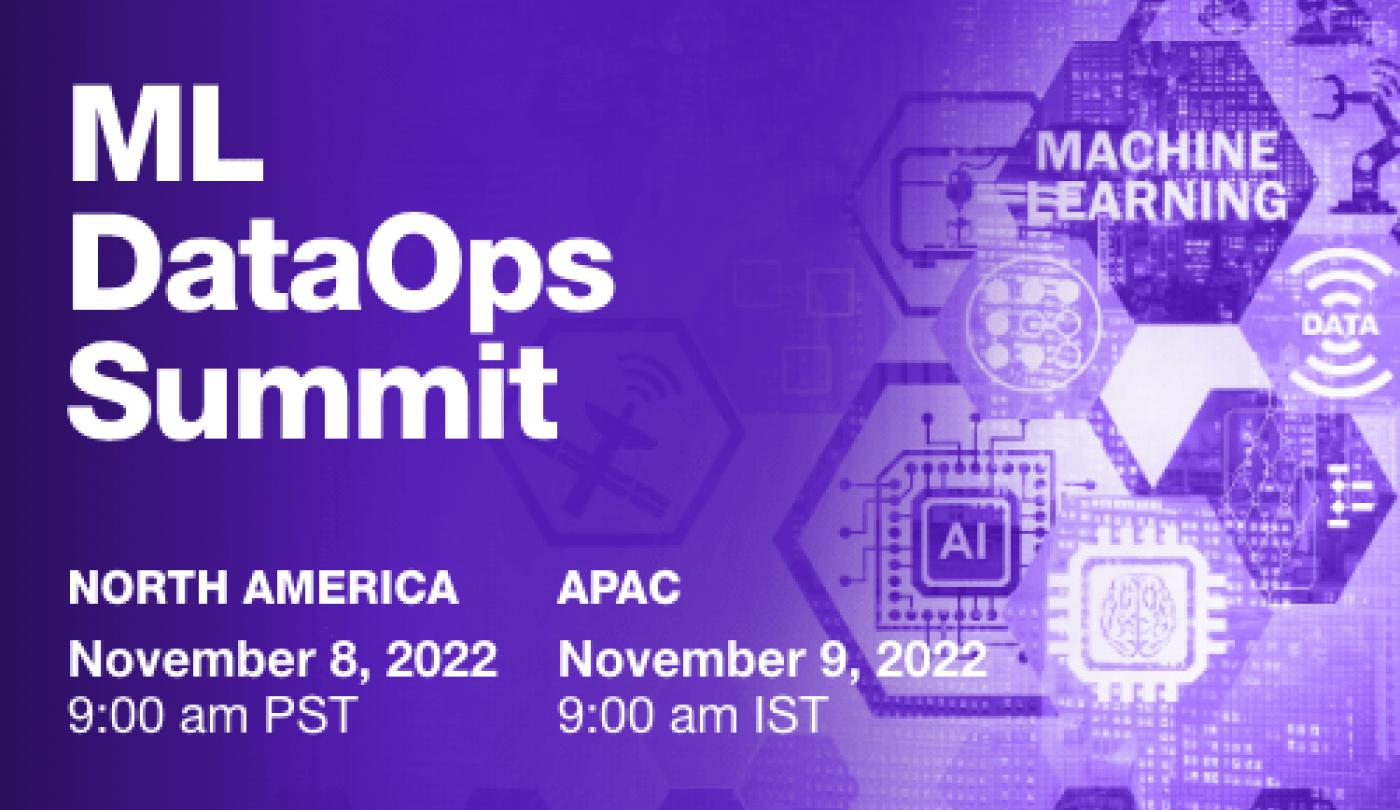 ML DataOps Summit

MACHINE LEARNING

DATA

AI

NORTH AMERICA
November 8, 2022
9:00 am PST

APAC
November 9, 2022
9:00 am IST